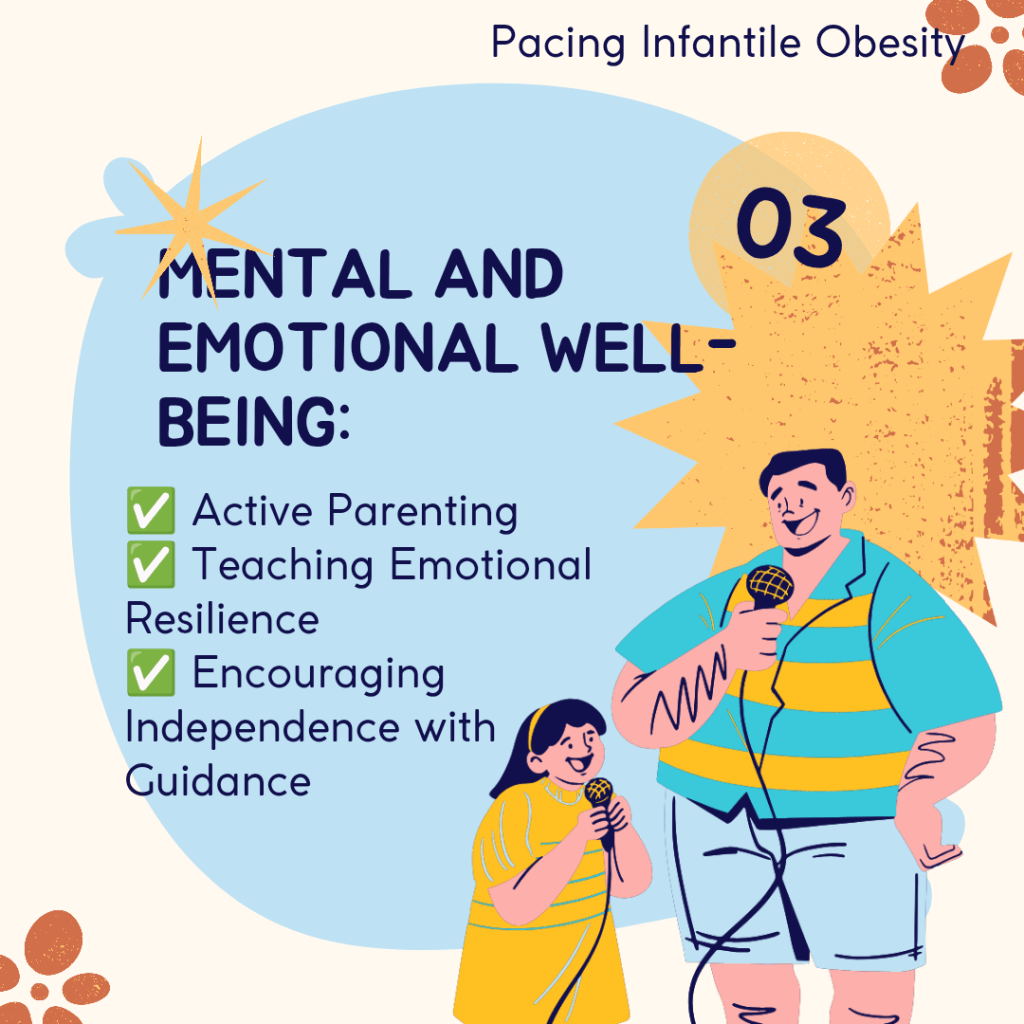 Pacing Infantile Obesity

03

MENTAL AND EMOTIONAL WELL-BEING:

✅ Active Parenting
✅ Teaching Emotional Resilience
✅ Encouraging Independence with Guidance